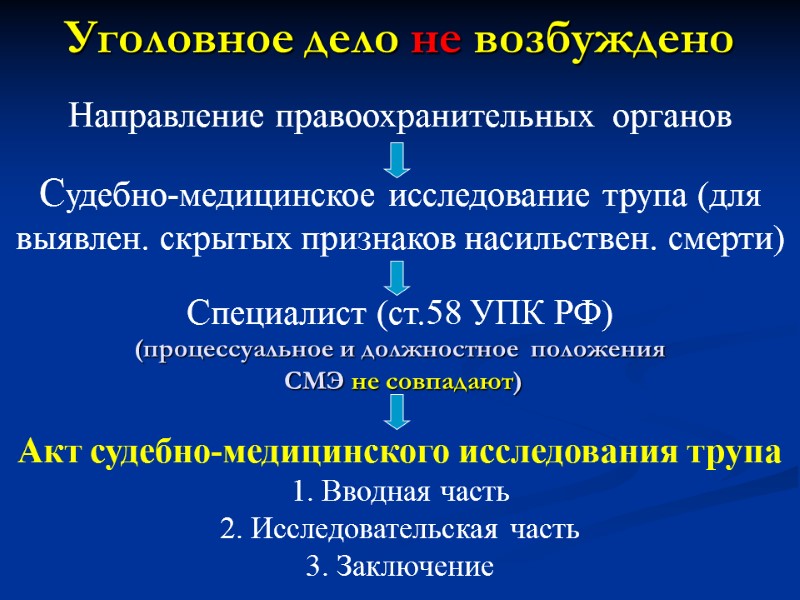 Уголовное дело не возбуждено

Направление правоохранительных органов

Судебно-медицинское исследование трупа (для выявлен. скрытых признаков насильствен. смерти)

Специалист (ст.58 УПК РФ)
(процессуальное и должностное положения СМЭ не совпадают)

Акт судебно-медицинского исследования трупа
1. Вводная часть
2. Исследовательская часть
3. Заключение